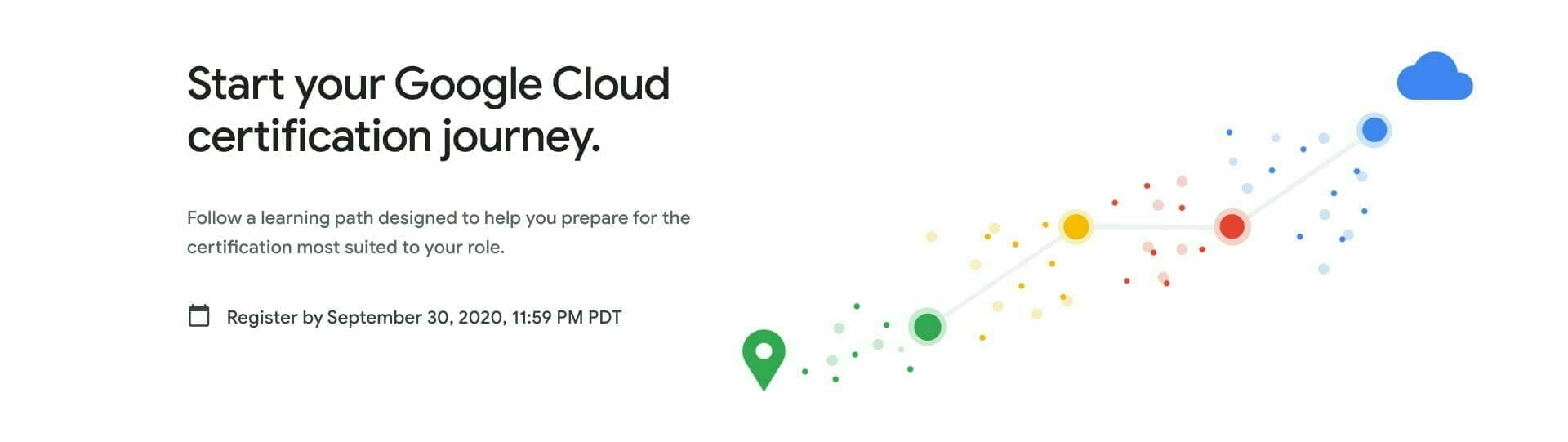 Start your Google Cloud certification journey.

Follow a learning path designed to help you prepare for the certification most suited to your role.

Register by September 30, 2020, 11:59 PM PDT